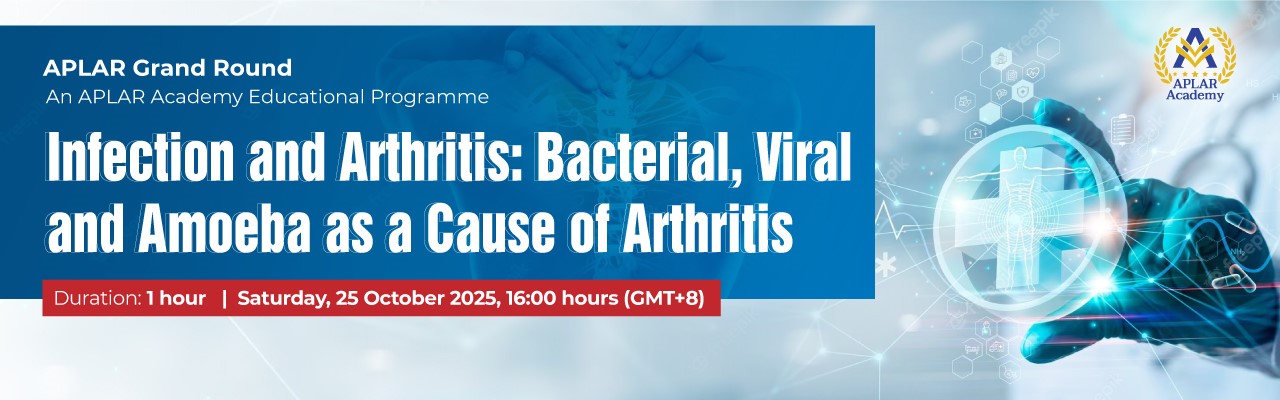 APLAR Grand Round
An APLAR Academy Educational Programme

Infection and Arthritis: Bacterial, Viral and Amoeba as a Cause of Arthritis

Duration: 1 hour | Saturday, 25 October 2025, 16:00 hours (GMT+8)

APLAR Academy